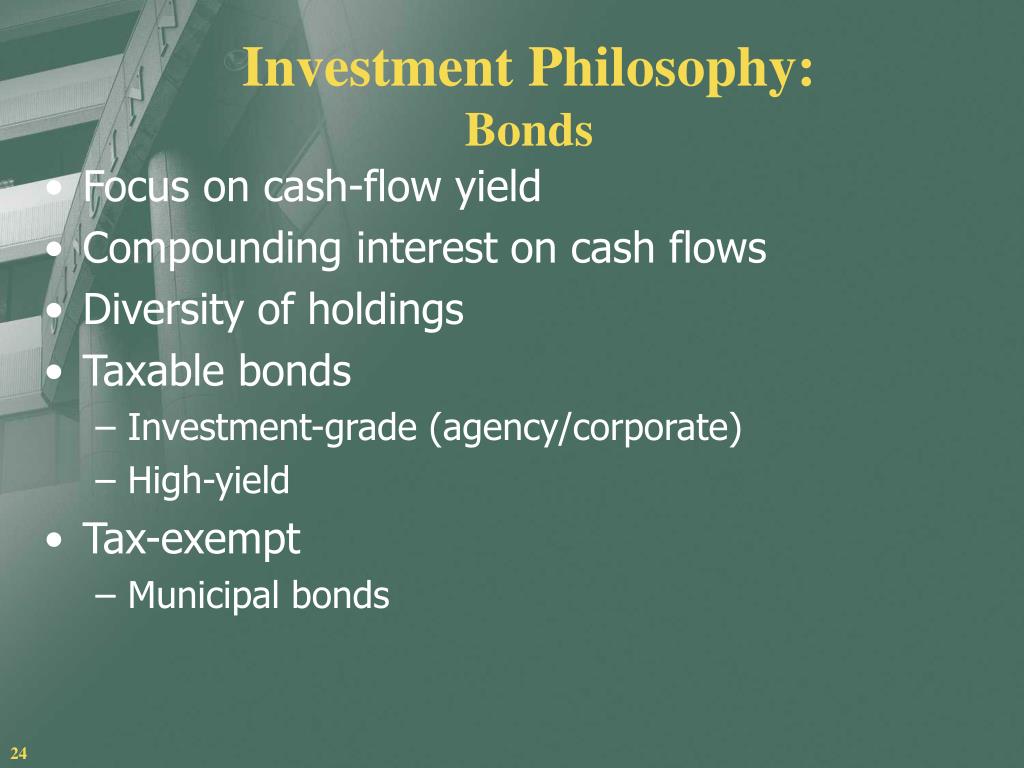 Investment Philosophy:
Bonds

• Focus on cash-flow yield
• Compounding interest on cash flows
• Diversity of holdings
• Taxable bonds
– Investment-grade (agency/corporate)
– High-yield
• Tax-exempt
– Municipal bonds

24